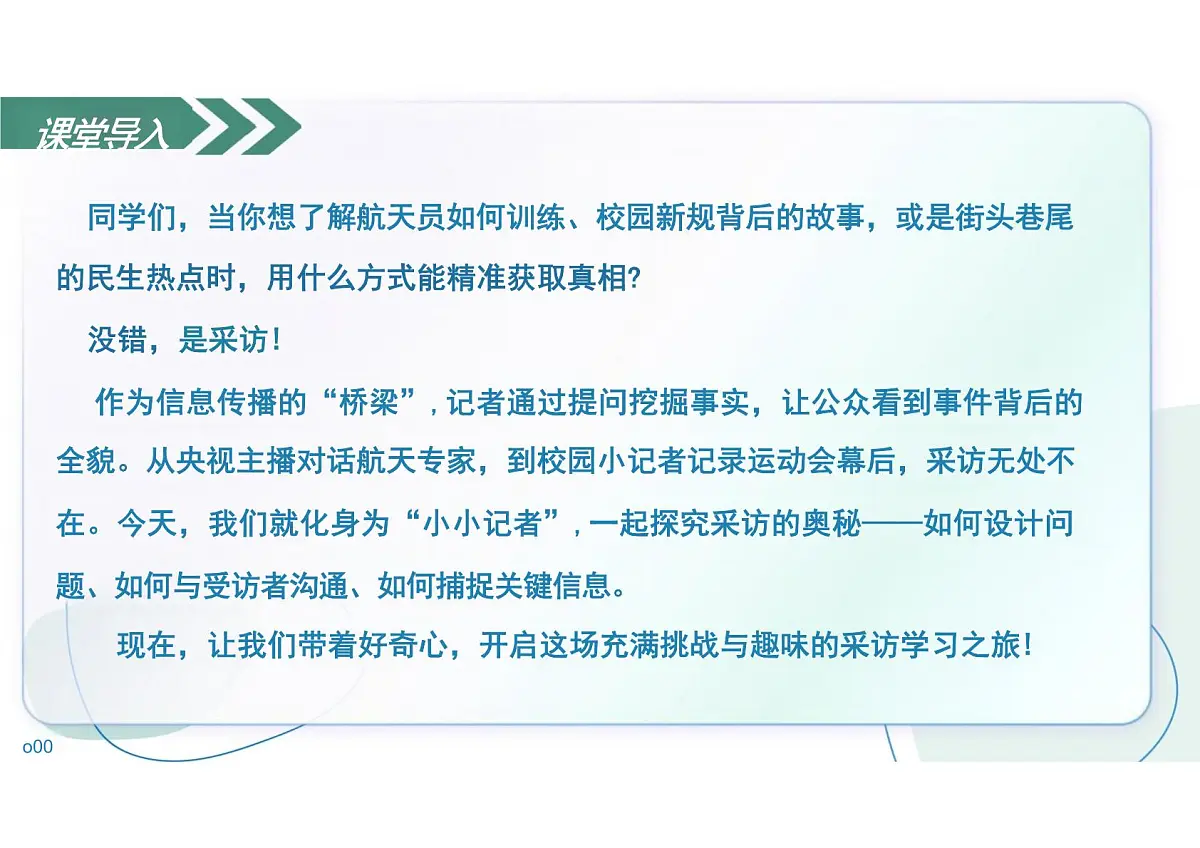 课堂导入

同学们，当你想了解航天员如何训练、校园新规背后的故事，或是街头巷尾的民生热点时，用什么方式能精准获取真相?

没错，是采访！

作为信息传播的“桥梁”，记者通过提问挖掘事实，让公众看到事件背后的全貌。从央视主播对话航天专家，到校园小记者记录运动会幕后，采访无处不在。今天，我们就化身为“小小记者”，一起探究采访的奥秘——如何设计问题、如何与受访者沟通、如何捕捉关键信息。

现在，让我们带着好奇心，开启这场充满挑战与趣味的采访学习之旅！

o00